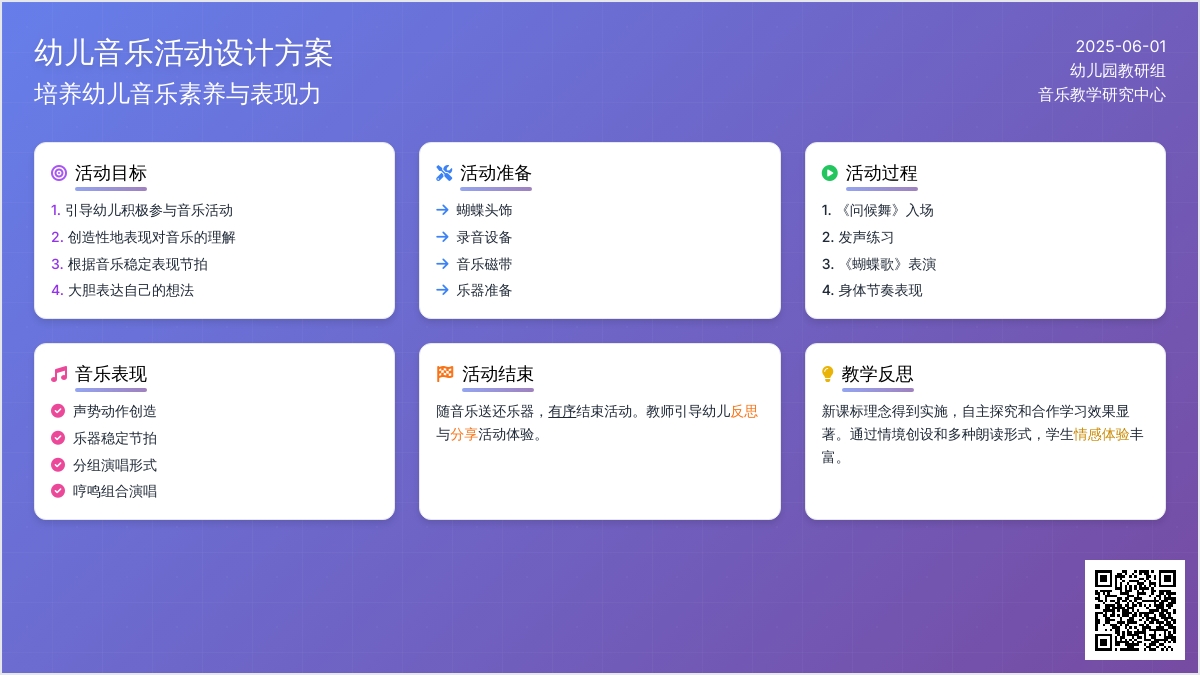 幼儿音乐活动设计方案
培养幼儿音乐素养与表现力

2025-06-01
幼儿园教研组
音乐教学研究中心

活动目标
1. 引导幼儿积极参与音乐活动
2. 创造性地表现对音乐的理解
3. 根据音乐稳定表现节拍
4. 大胆表达自己的想法

活动准备
→ 蝴蝶头饰
→ 录音设备
→ 音乐磁带
→ 乐器准备

活动过程
1. 《问候舞》入场
2. 发声练习
3. 《蝴蝶歌》表演
4. 身体节奏表现

音乐表现
声势动作创造
乐器稳定节拍
分组演唱形式
哼鸣组合演唱

活动结束
随音乐送还乐器，有序结束活动。教师引导幼儿反思与分享活动体验。

教学反思
新课标理念得到实施，自主探究和合作学习效果显著。通过情境创设和多种朗读形式，学生情感体验丰富。